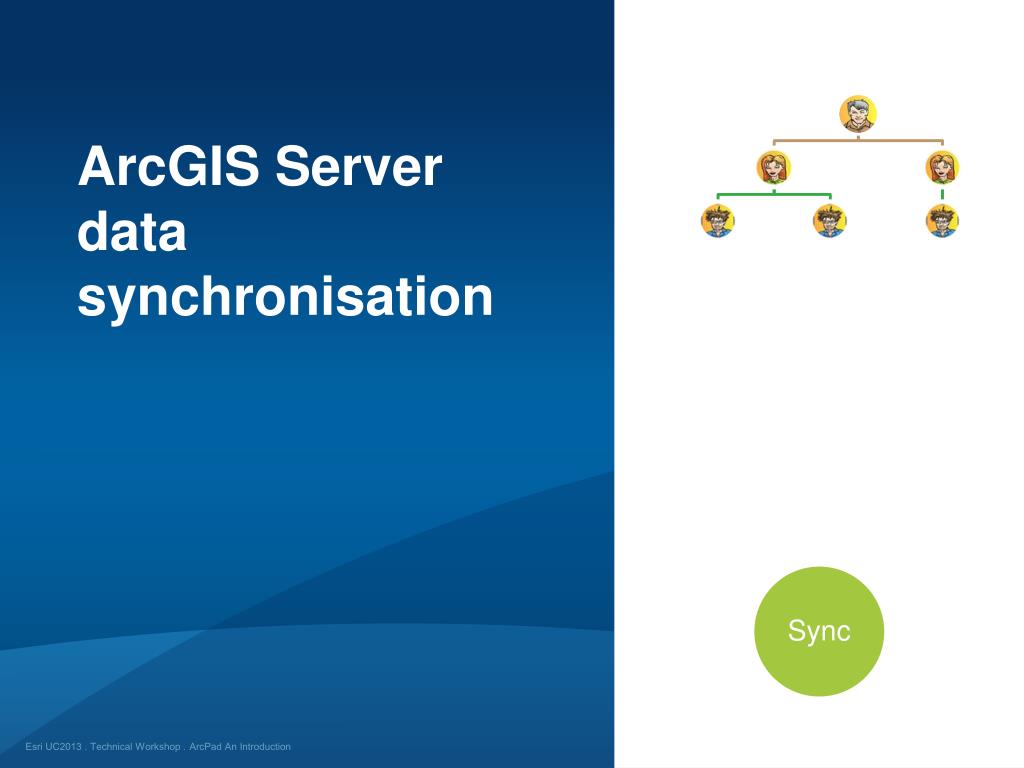 ArcGIS Server data synchronisation

Sync

Esri UC2013 . Technical Workshop . ArcPad An Introduction